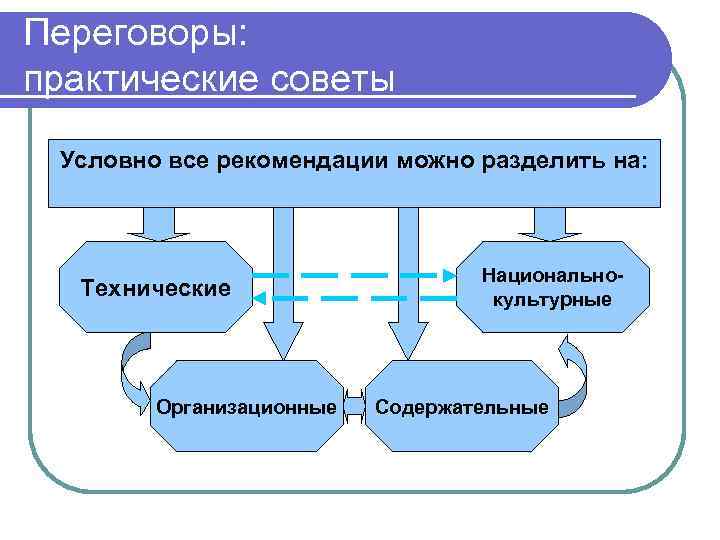 Переговоры: практические советы

Условно все рекомендации можно разделить на:

Технические

Национально-культурные

Организационные

Содержательные